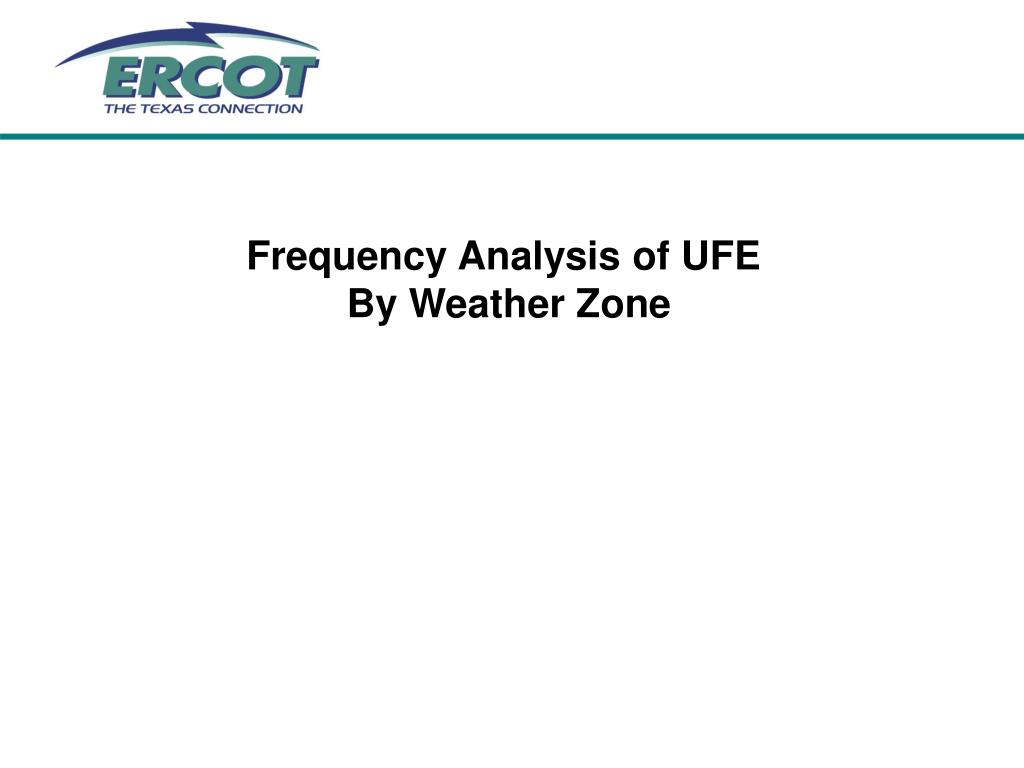 ERCOT
THE TEXAS CONNECTION

Frequency Analysis of UFE
By Weather Zone